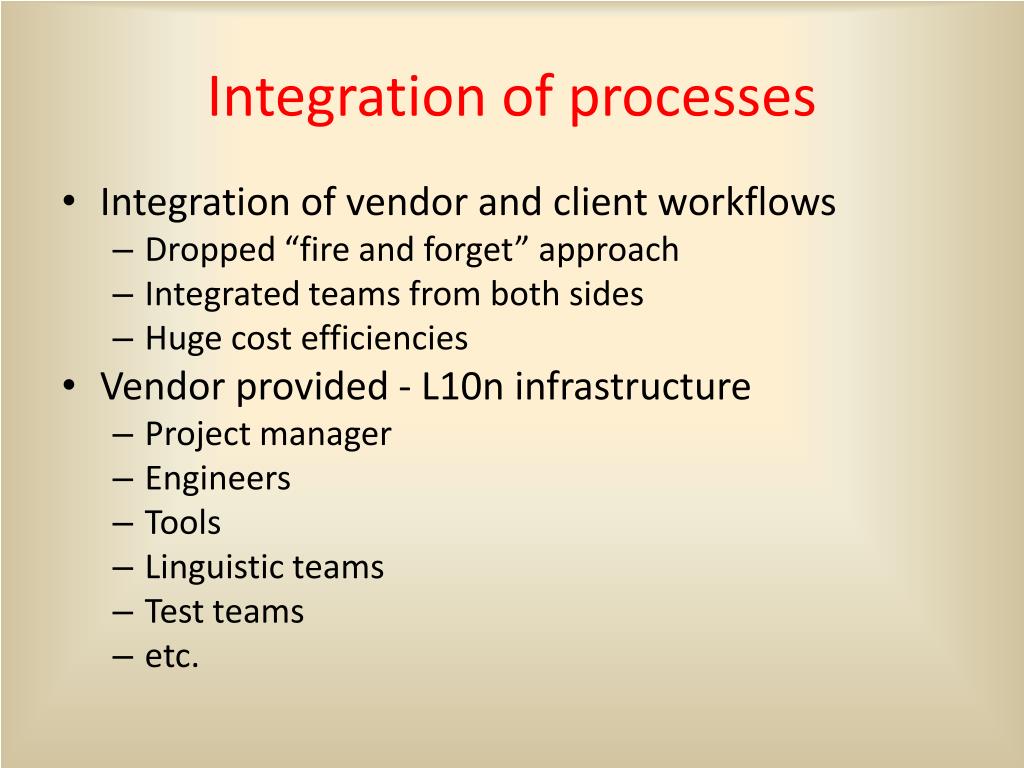 Integration of processes

• Integration of vendor and client workflows
– Dropped “fire and forget” approach
– Integrated teams from both sides
– Huge cost efficiencies
• Vendor provided - L10n infrastructure
– Project manager
– Engineers
– Tools
– Linguistic teams
– Test teams
– etc.